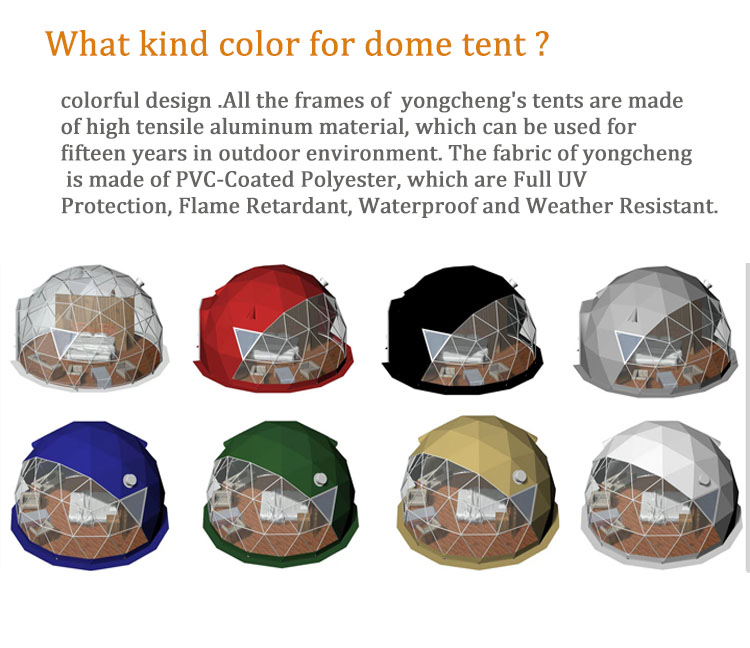 What kind color for dome tent ?

colorful design .All the frames of yongcheng's tents are made of high tensile aluminum material, which can be used for fifteen years in outdoor environment. The fabric of yongcheng is made of PVC-Coated Polyester, which are Full UV Protection, Flame Retardant, Waterproof and Weather Resistant.